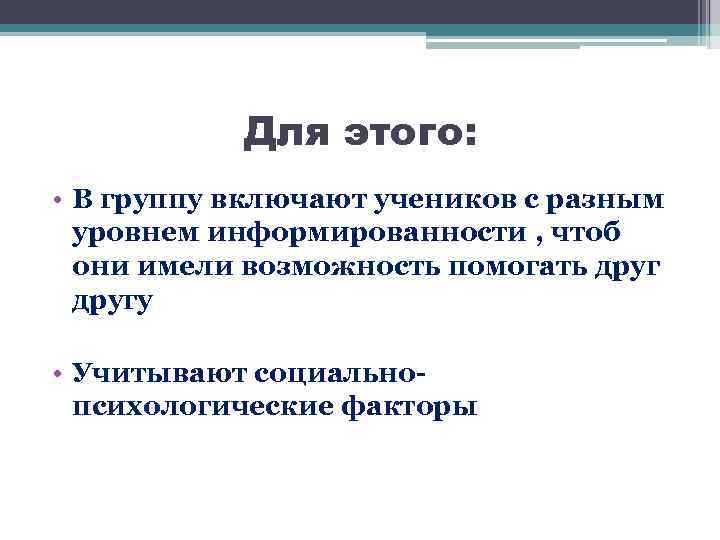 Для этого:

• В группу включают учеников с разным уровнем информированности , чтоб они имели возможность помогать друг другу

• Учитывают социально-психологические факторы